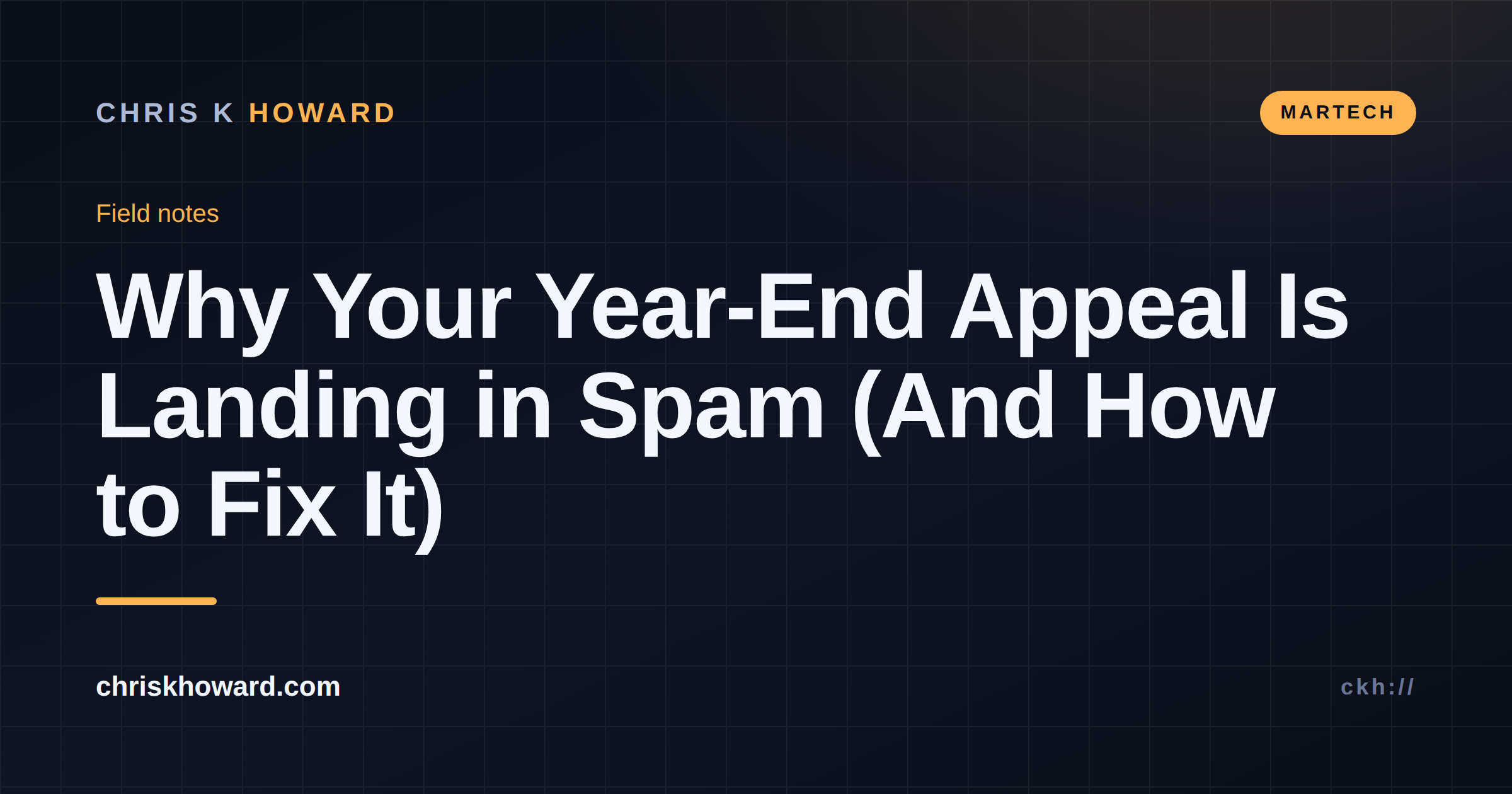 CHRIS K HOWARD

MARTECH

Field notes

Why Your Year-End Appeal Is Landing in Spam (And How to Fix It)

chriskhoward.com

ckh://